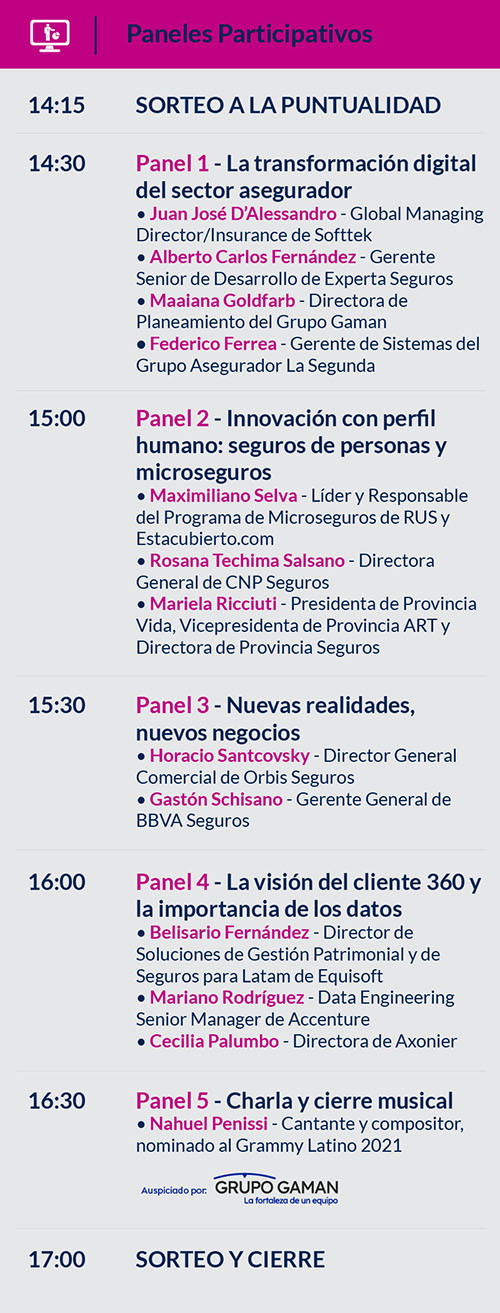 Paneles Participativos

14:15 SORTEO A LA PUNTUALIDAD

14:30 Panel 1 - La transformación digital del sector asegurador
• Juan José D'Alessandro - Global Managing Director/Insurance de Softtek
• Alberto Carlos Fernández - Gerente Senior de Desarrollo de Experta Seguros
• Maaiana Goldfarb - Directora de Planeamiento del Grupo Gaman
• Federico Ferrea - Gerente de Sistemas del Grupo Asegurador La Segunda

15:00 Panel 2 - Innovación con perfil humano: seguros de personas y microseguros
• Maximiliano Selva - Líder y Responsable del Programa de Microseguros de RUS y Estacubierto.com
• Rosana Techima Salsano - Directora General de CNP Seguros
• Mariela Ricciuti - Presidenta de Provincia Vida, Vicepresidenta de Provincia ART y Directora de Provincia Seguros

15:30 Panel 3 - Nuevas realidades, nuevos negocios
• Horacio Santcovsky - Director General Comercial de Orbis Seguros
• Gastón Schisano - Gerente General de BBVA Seguros

16:00 Panel 4 - La visión del cliente 360 y la importancia de los datos
• Belisario Fernández - Director de Soluciones de Gestión Patrimonial y de Seguros para Latam de Equisoft
• Mariano Rodríguez - Data Engineering Senior Manager de Accenture
• Cecilia Palumbo - Directora de Axonier

16:30 Panel 5 - Charla y cierre musical
• Nahuel Penissi - Cantante y compositor, nominado al Grammy Latino 2021

Auspiciado por: GRUPO GAMAN La fortaleza de un equipo

17:00 SORTEO Y CIERRE